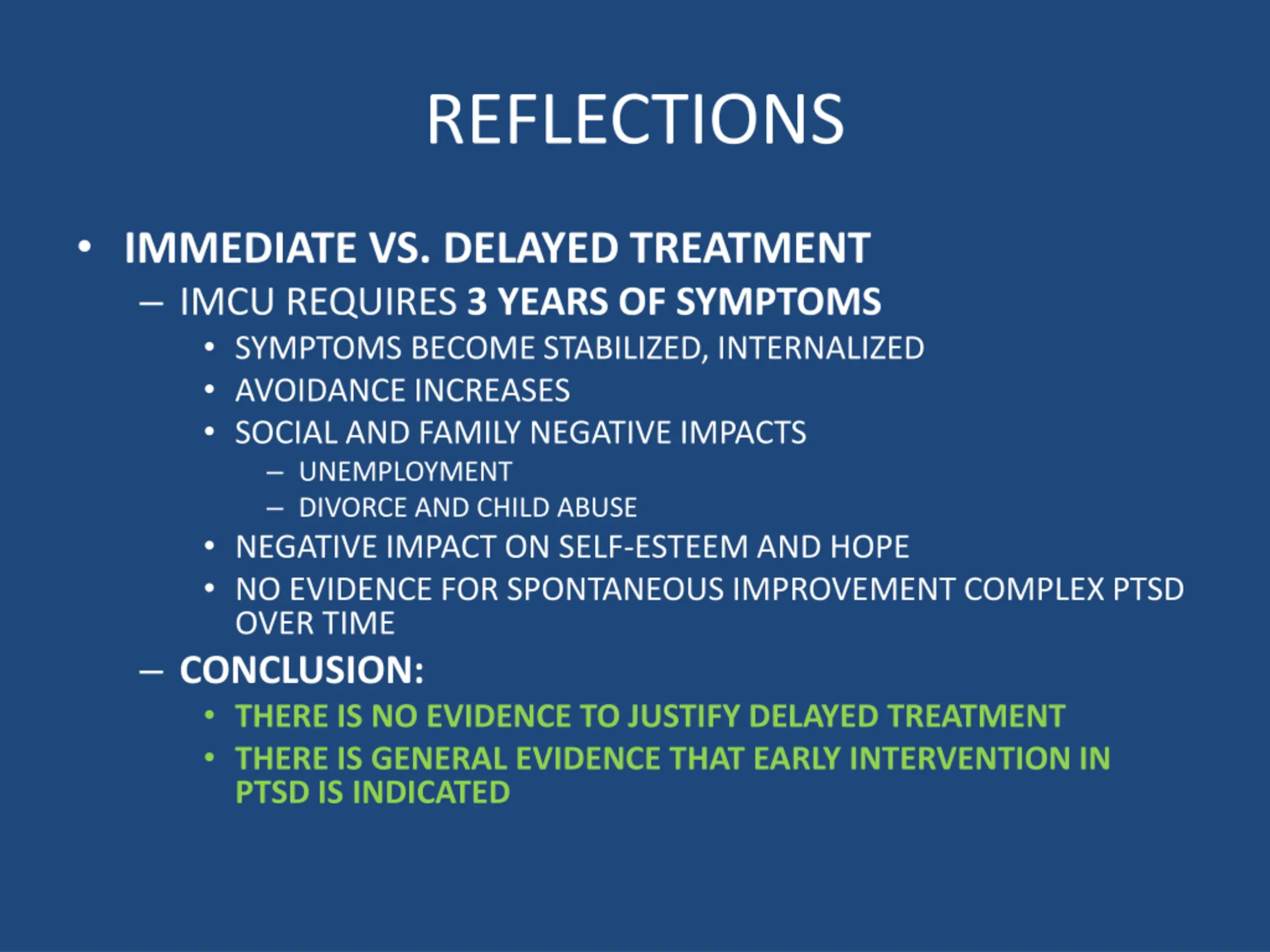 REFLECTIONS

• IMMEDIATE VS. DELAYED TREATMENT
– IMCU REQUIRES 3 YEARS OF SYMPTOMS
• SYMPTOMS BECOME STABILIZED, INTERNALIZED
• AVOIDANCE INCREASES
• SOCIAL AND FAMILY NEGATIVE IMPACTS
– UNEMPLOYMENT
– DIVORCE AND CHILD ABUSE
• NEGATIVE IMPACT ON SELF-ESTEEM AND HOPE
• NO EVIDENCE FOR SPONTANEOUS IMPROVEMENT COMPLEX PTSD OVER TIME
– CONCLUSION:
• THERE IS NO EVIDENCE TO JUSTIFY DELAYED TREATMENT
• THERE IS GENERAL EVIDENCE THAT EARLY INTERVENTION IN PTSD IS INDICATED